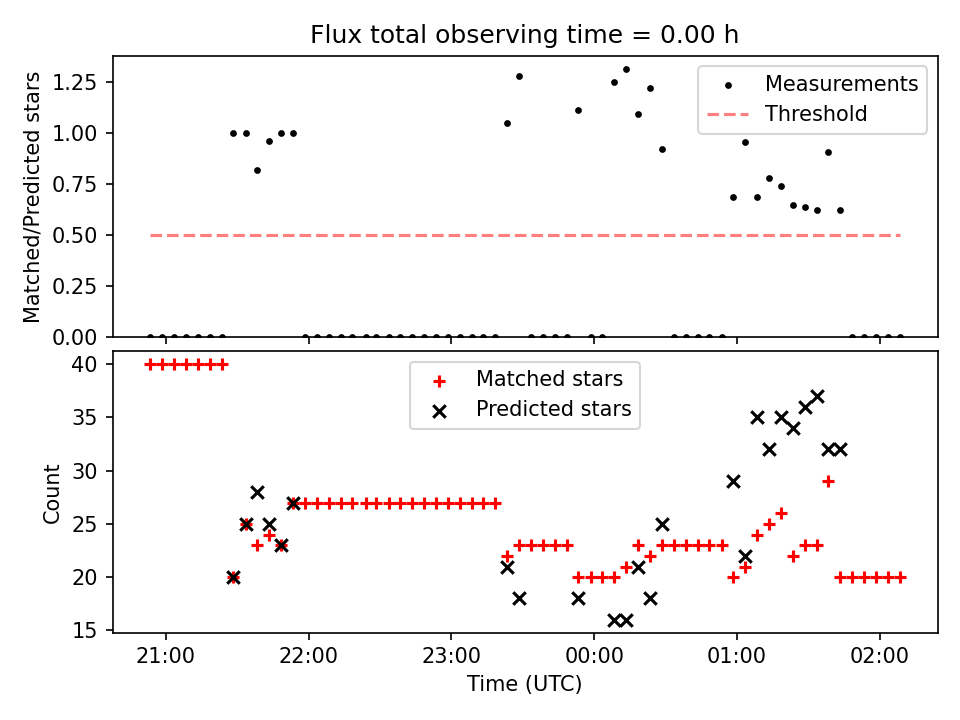 Flux total observing time = 0.00 h

Matched/Predicted stars

1.25
1.00
0.75
0.50
0.25
0.00

Measurements
Threshold

Count

40
35
30
25
20
15

Matched stars
Predicted stars

21:00
22:00
23:00
00:00
01:00
02:00

Time (UTC)